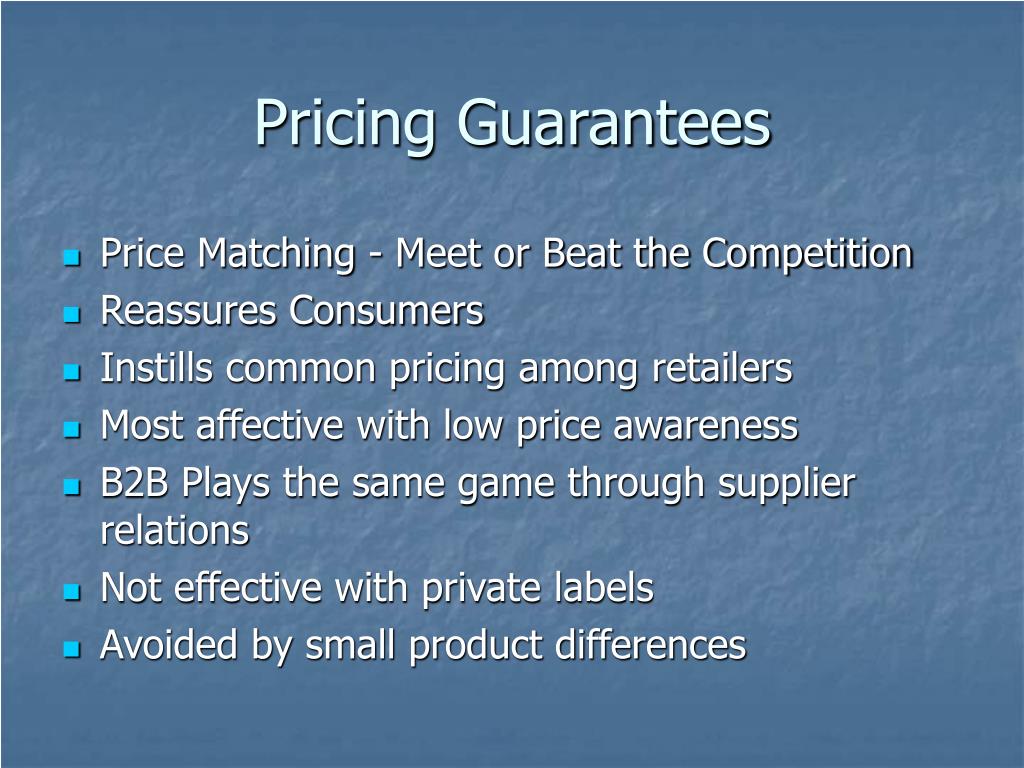 Pricing Guarantees

- Price Matching - Meet or Beat the Competition
- Reassures Consumers
- Instills common pricing among retailers
- Most affective with low price awareness
- B2B Plays the same game through supplier relations
- Not effective with private labels
- Avoided by small product differences